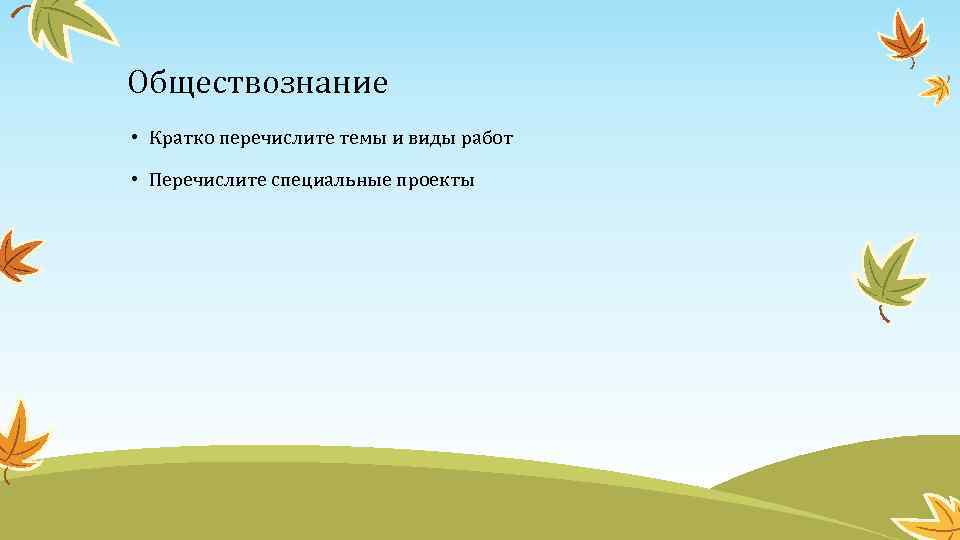 Обществознание

• Кратко перечислите темы и виды работ

• Перечислите специальные проекты